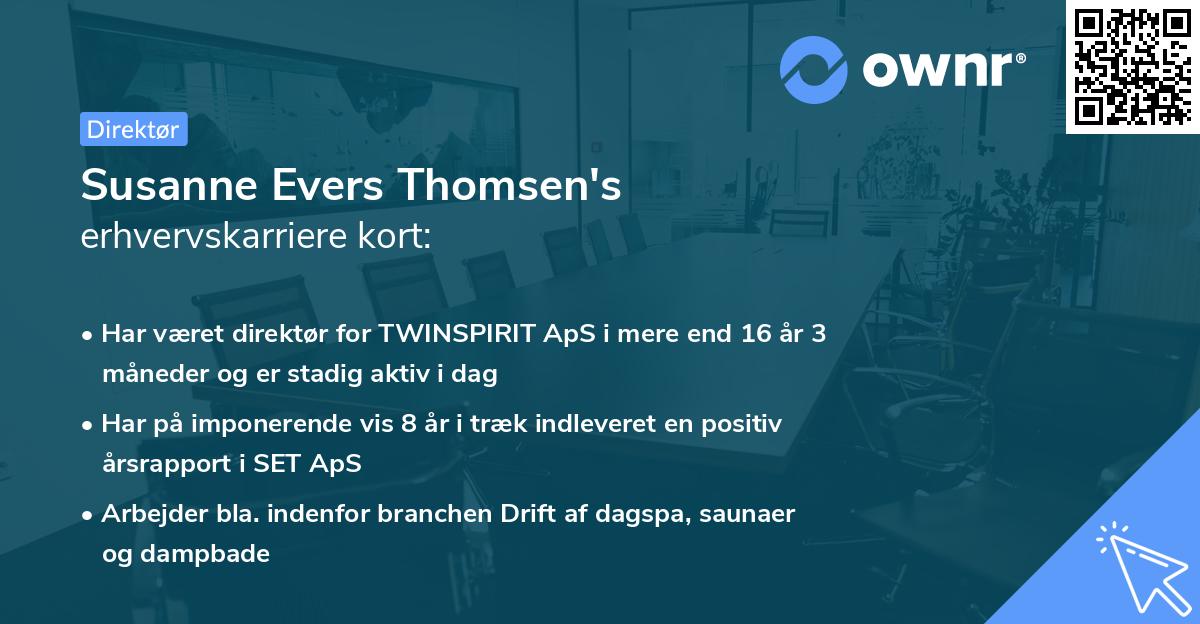 ownr®

Direktør

Susanne Evers Thomsen's
erhvervskarriere kort:

• Har været direktør for TWINSPIRIT ApS i mere end 16 år 3 måneder og er stadig aktiv i dag

• Har på imponerende vis 8 år i træk indleveret en positiv årsrapport i SET ApS

• Arbejder bla. indenfor branchen Drift af dagspa, saunaer og dampbade